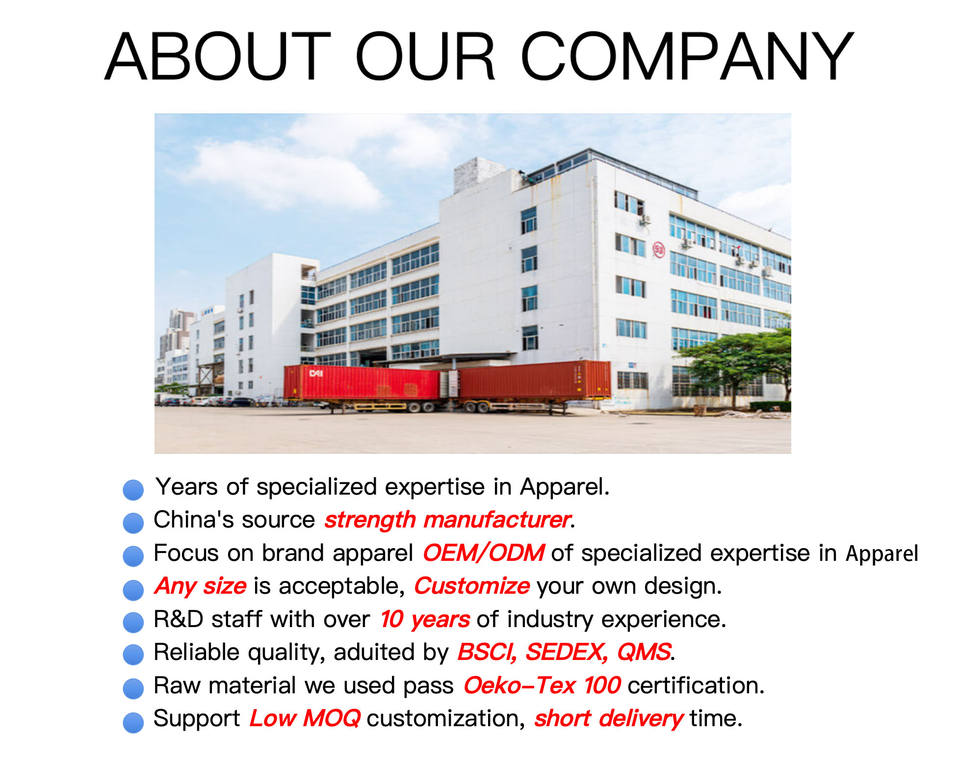 ABOUT OUR COMPANY

Years of specialized expertise in Apparel.
China's source strength manufacturer.
Focus on brand apparel OEM/ODM of specialized expertise in Apparel
Any size is acceptable, Customize your own design.
R&D staff with over 10 years of industry experience.
Reliable quality, aduited by BSCI, SEDEX, QMS.
Raw material we used pass Oeko-Tex 100 certification.
Support Low MOQ customization, short delivery time.